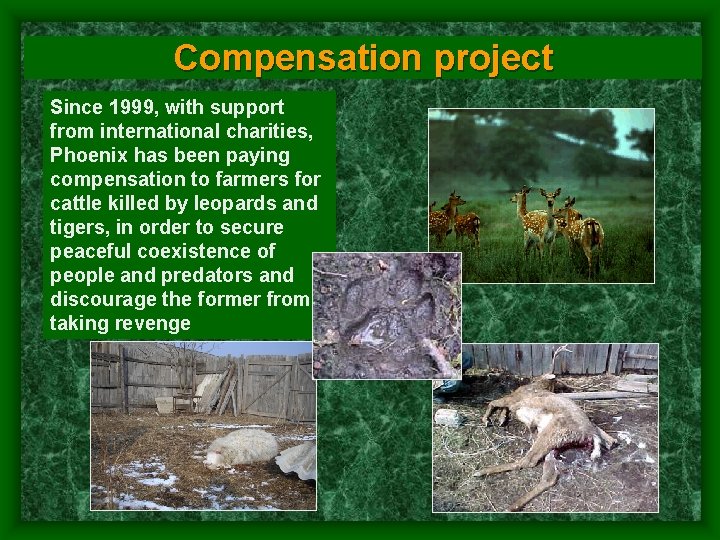 Compensation project

Since 1999, with support from international charities, Phoenix has been paying compensation to farmers for cattle killed by leopards and tigers, in order to secure peaceful coexistence of people and predators and discourage the former from taking revenge